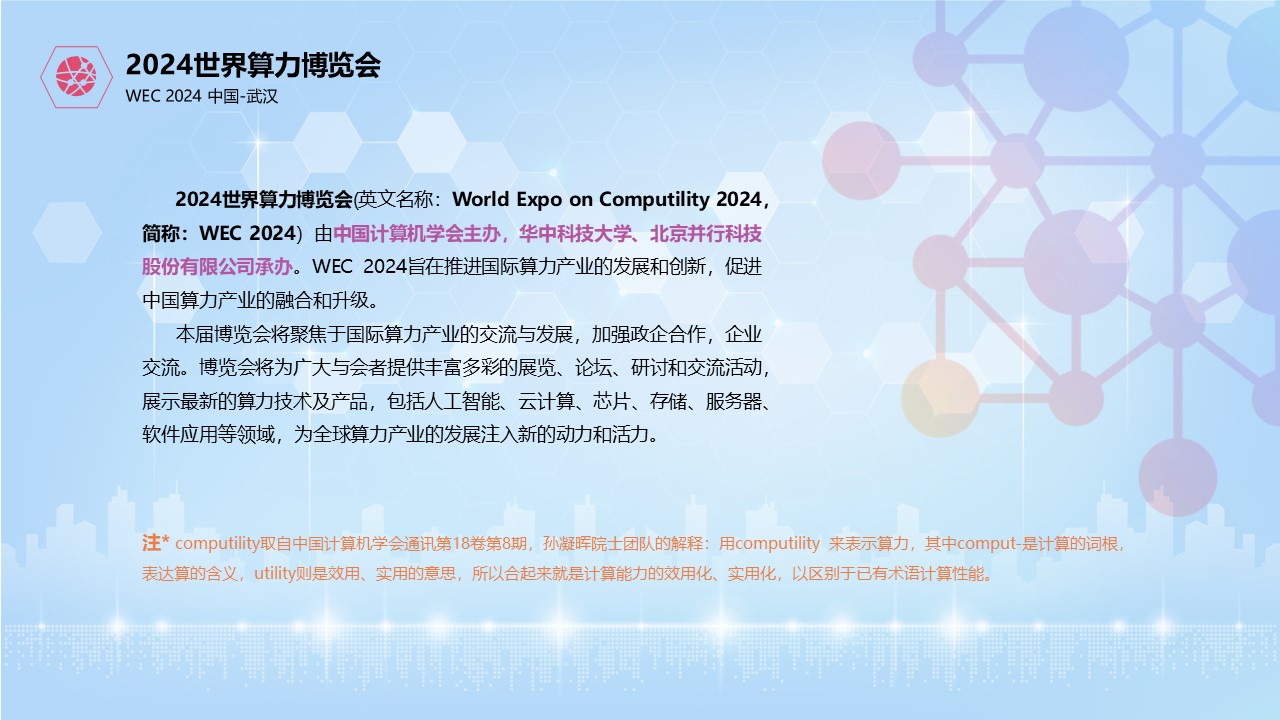 2024世界算力博览会
WEC 2024 中国-武汉

2024世界算力博览会(英文名称：World Expo on Computility 2024，简称：WEC 2024）由中国计算机学会主办，华中科技大学、北京并行科技股份有限公司承办。WEC 2024旨在推进国际算力产业的发展和创新，促进中国算力产业的融合和升级。

本届博览会将聚焦于国际算力产业的交流与发展，加强政企合作，企业交流。博览会将为广大与会者提供丰富多彩的展览、论坛、研讨和交流活动，展示最新的算力技术及产品，包括人工智能、云计算、芯片、存储、服务器、软件应用等领域，为全球算力产业的发展注入新的动力和活力。

注* computility取自中国计算机学会通讯第18卷第8期，孙凝晖院士团队的解释：用computility 来表示算力，其中comput-是计算的词根，表达算的含义，utility则是效用、实用的意思，所以合起来就是计算能力的效用化、实用化，以区别于已有术语计算性能。